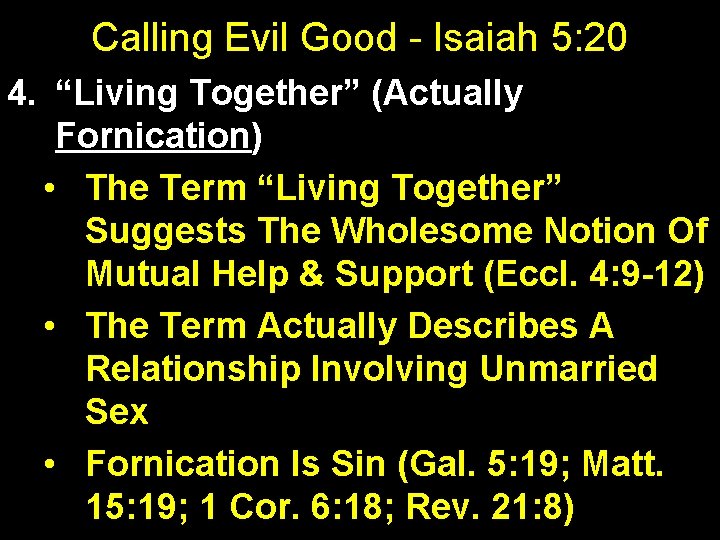 Calling Evil Good - Isaiah 5:20

4. “Living Together” (Actually Fornication)

• The Term “Living Together” Suggests The Wholesome Notion Of Mutual Help & Support (Eccl. 4:9-12)

• The Term Actually Describes A Relationship Involving Unmarried Sex

• Fornication Is Sin (Gal. 5:19; Matt. 15:19; 1 Cor. 6:18; Rev. 21:8)